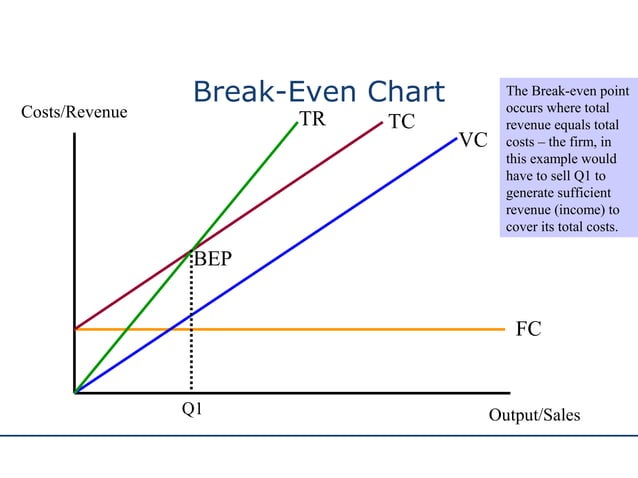 Break-Even Chart

The Break-even point occurs where total revenue equals total costs – the firm, in this example would have to sell Q1 to generate sufficient revenue (income) to cover its total costs.

Costs/Revenue

TR

TC

VC

BEP

FC

Q1

Output/Sales